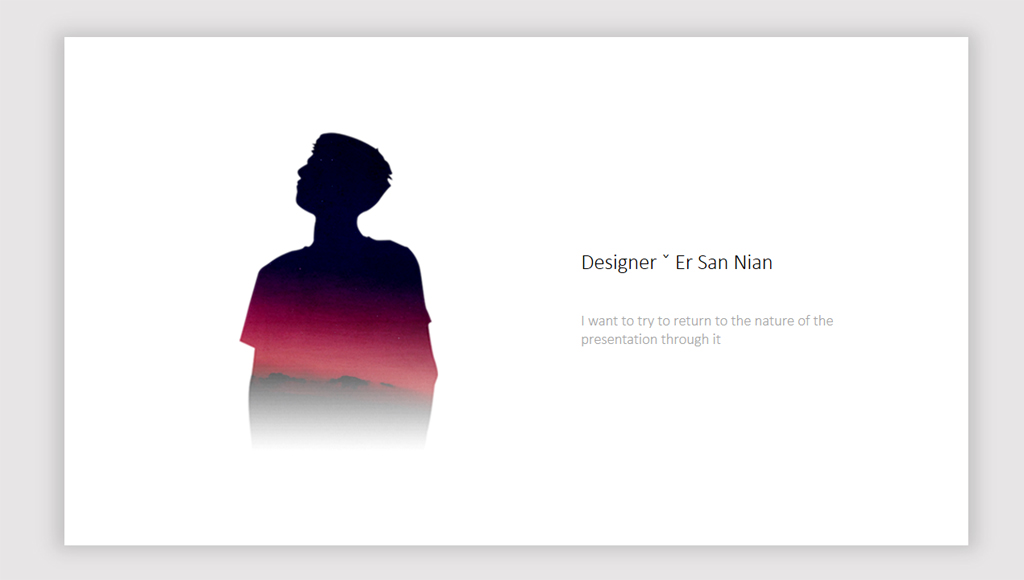 Designer ˇ Er San Nian

I want to try to return to the nature of the presentation through it